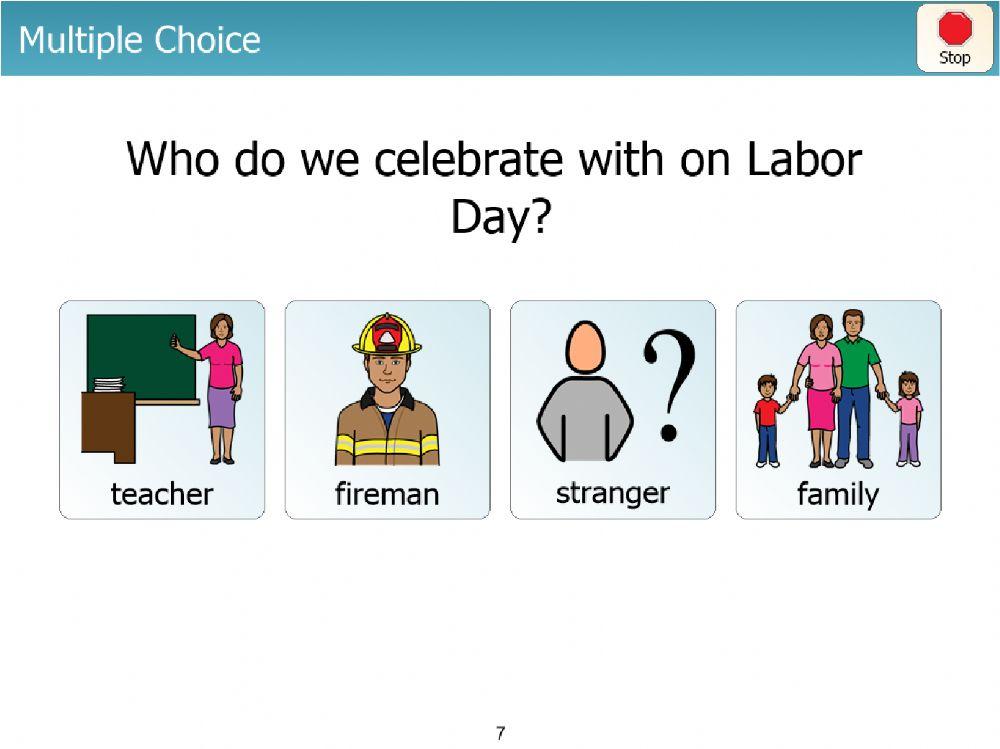 Multiple Choice

Stop

Who do we celebrate with on Labor Day?

teacher

fireman

stranger

family

7